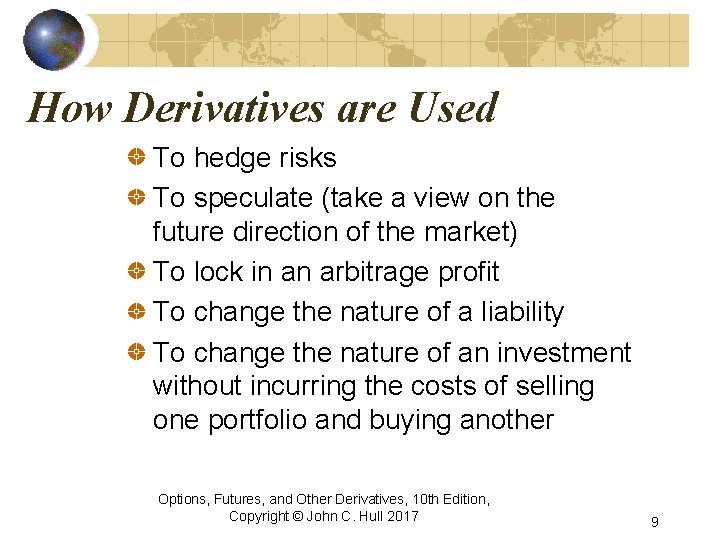 How Derivatives are Used

To hedge risks

To speculate (take a view on the future direction of the market)

To lock in an arbitrage profit

To change the nature of a liability

To change the nature of an investment without incurring the costs of selling one portfolio and buying another

Options, Futures, and Other Derivatives, 10th Edition, Copyright © John C. Hull 2017

9